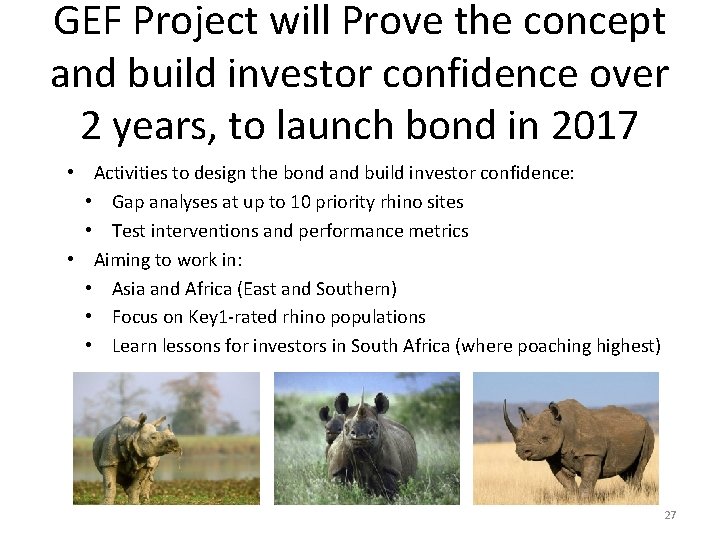 GEF Project will Prove the concept and build investor confidence over 2 years, to launch bond in 2017

• Activities to design the bond and build investor confidence:
  • Gap analyses at up to 10 priority rhino sites
  • Test interventions and performance metrics
• Aiming to work in:
  • Asia and Africa (East and Southern)
  • Focus on Key1-rated rhino populations
  • Learn lessons for investors in South Africa (where poaching highest)

27